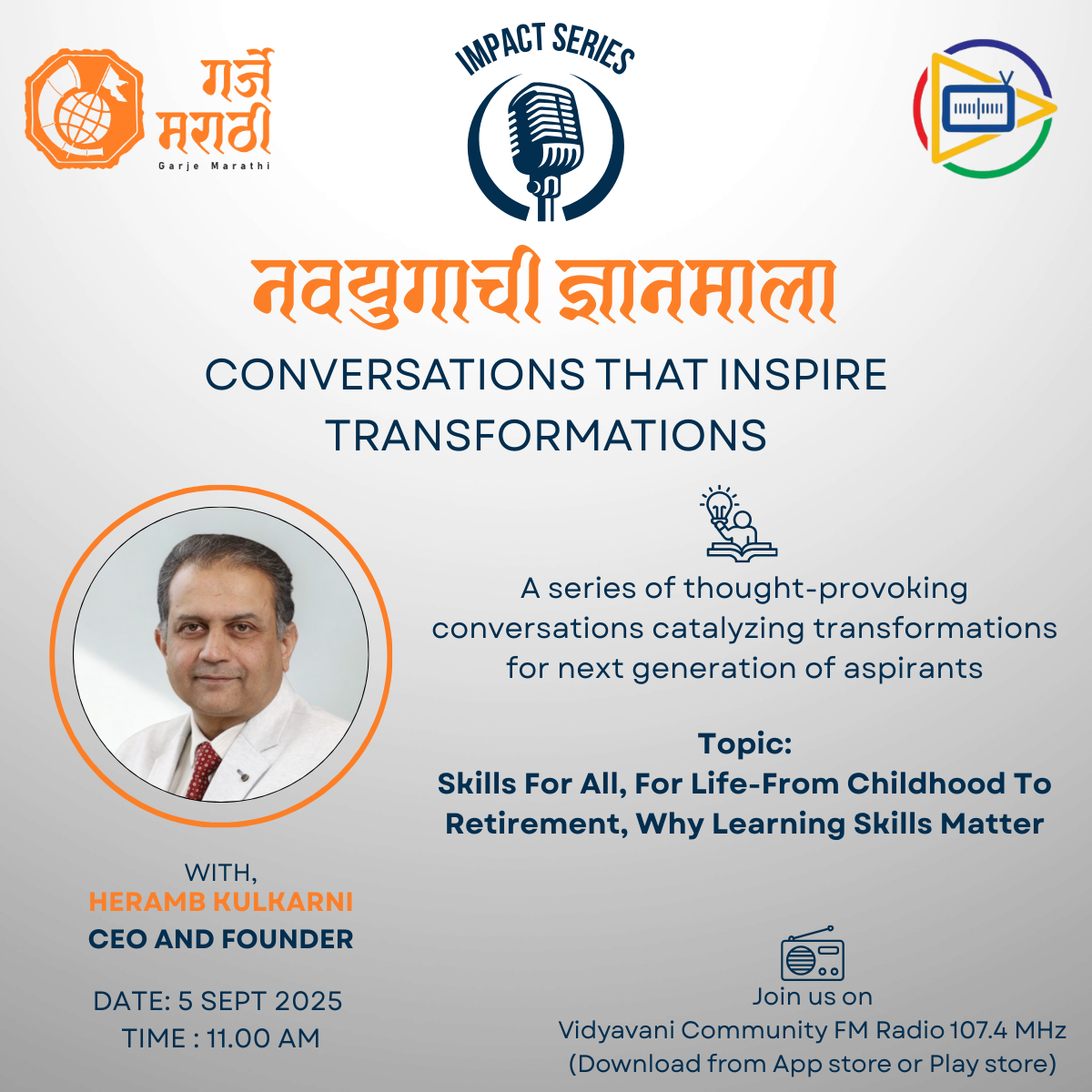 गर्जे मराठी
Garje Marathi

IMPACT SERIES

नवयुगाची ज्ञानमाला

CONVERSATIONS THAT INSPIRE TRANSFORMATIONS

A series of thought-provoking conversations catalyzing transformations for next generation of aspirants

Topic:
Skills For All, For Life-From Childhood To Retirement, Why Learning Skills Matter

WITH,
HERAMB KULKARNI
CEO AND FOUNDER

DATE: 5 SEPT 2025
TIME : 11.00 AM

Join us on
Vidyavani Community FM Radio 107.4 MHz
(Download from App store or Play store)